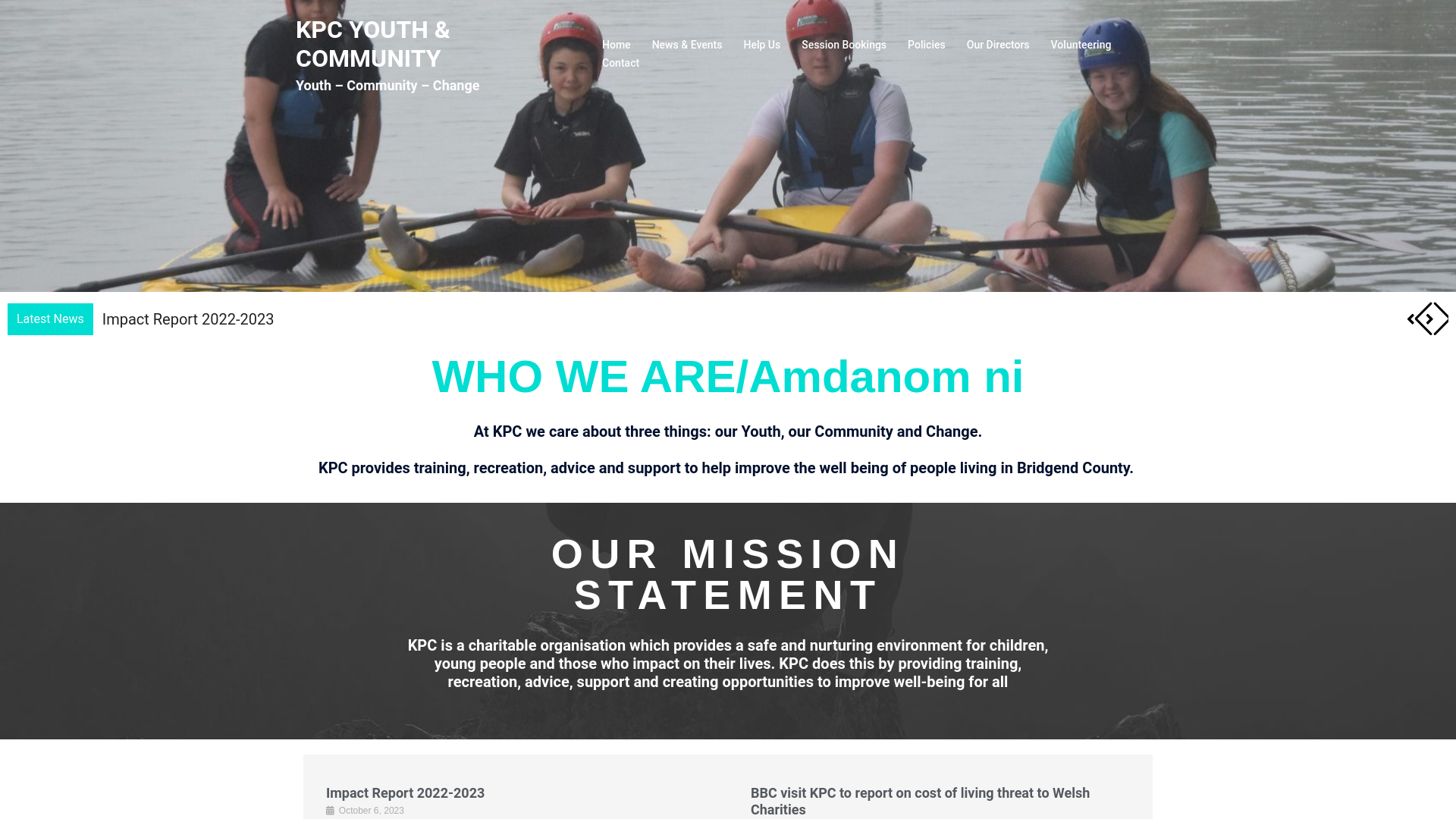 KPC YOUTH & COMMUNITY

Youth – Community – Change

Home News & Events Help Us Session Bookings Policies Our Directors Volunteering Contact

Latest News Impact Report 2022-2023

WHO WE ARE/Amdanom ni

At KPC we care about three things: our Youth, our Community and Change.

KPC provides training, recreation, advice and support to help improve the well being of people living in Bridgend County.

OUR MISSION STATEMENT

KPC is a charitable organisation which provides a safe and nurturing environment for children, young people and those who impact on their lives. KPC does this by providing training, recreation, advice, support and creating opportunities to improve well-being for all

Impact Report 2022-2023

October 6, 2023

BBC visit KPC to report on cost of living threat to Welsh Charities